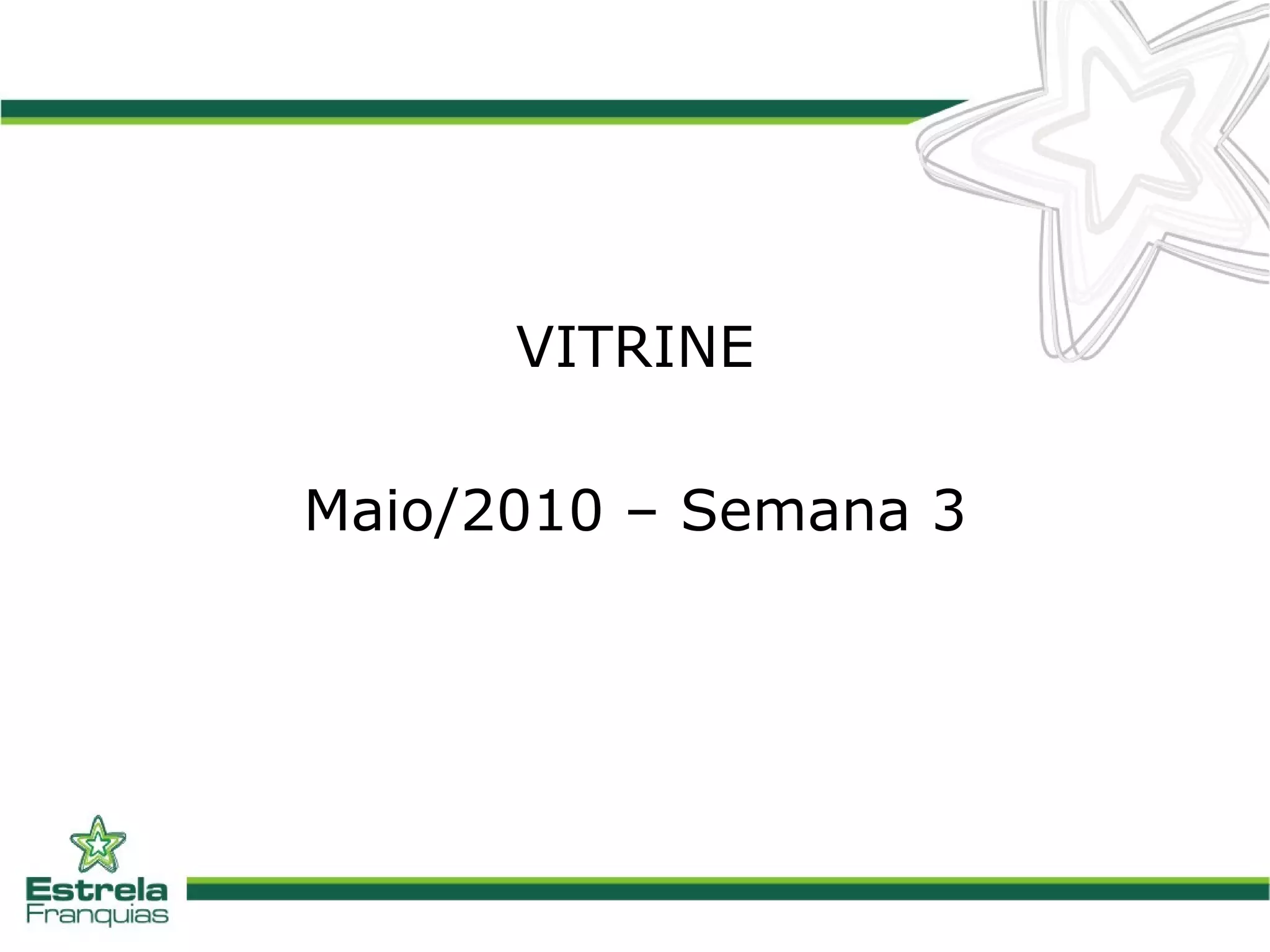 VITRINE

Maio/2010 – Semana 3

Estrela
Franquias